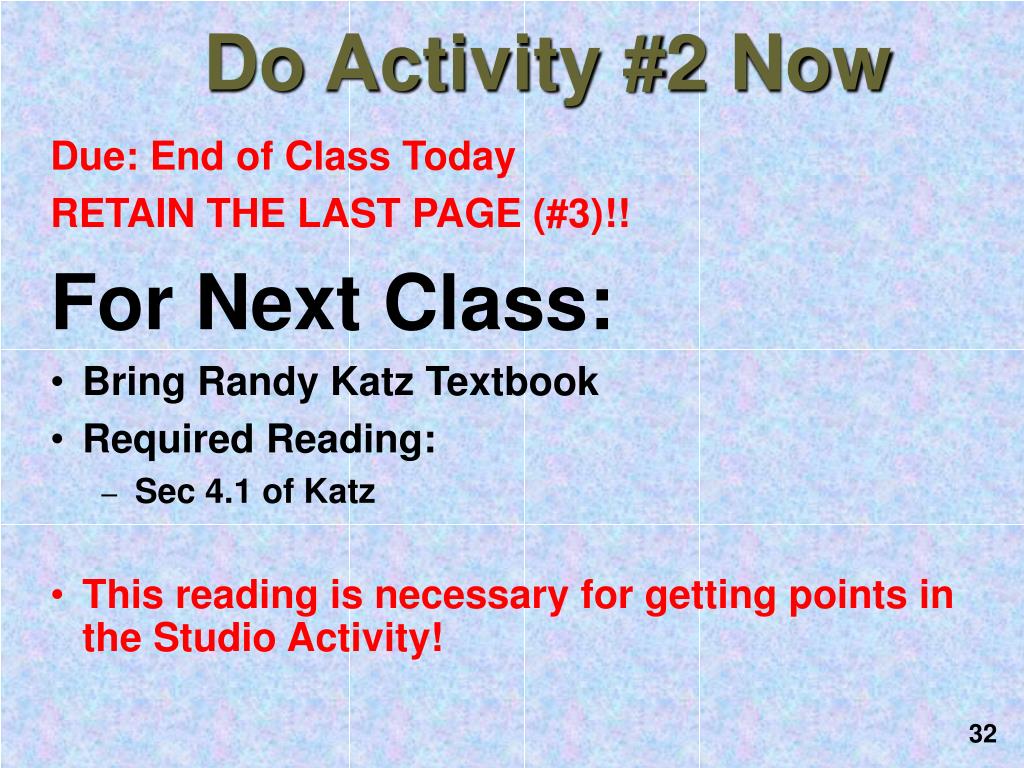 Do Activity #2 Now

Due: End of Class Today

RETAIN THE LAST PAGE (#3)!!

For Next Class:

• Bring Randy Katz Textbook
• Required Reading:
– Sec 4.1 of Katz

• This reading is necessary for getting points in the Studio Activity!

32